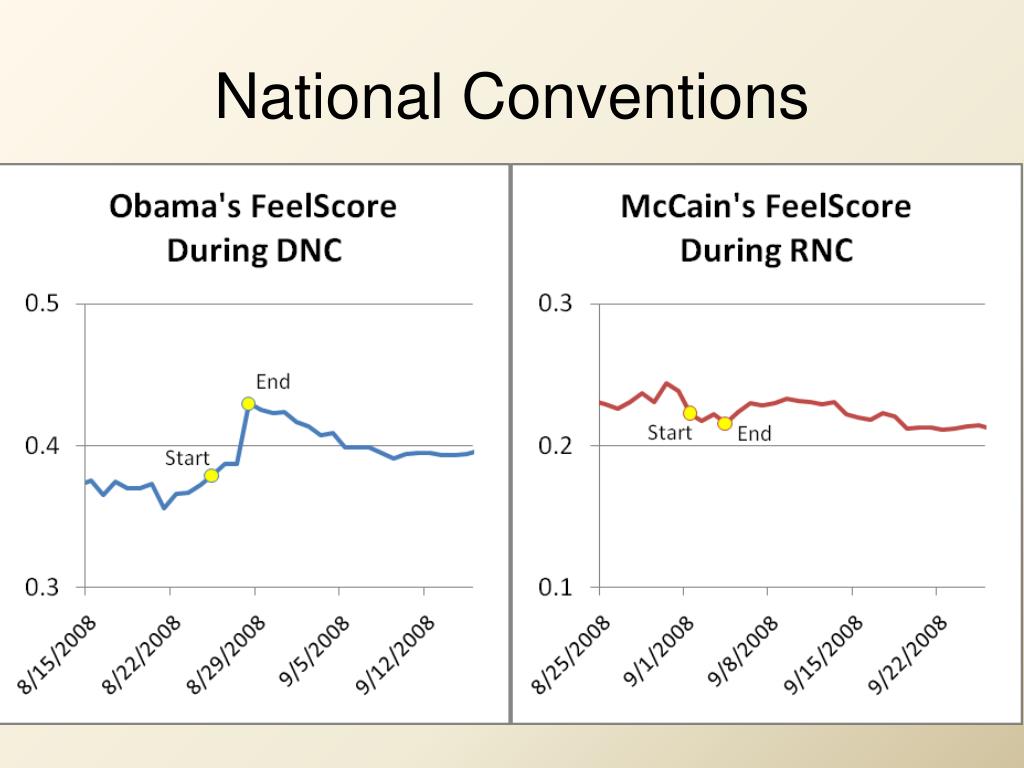 National Conventions

Obama's FeelScore During DNC

0.5
0.4
0.3

End
Start

8/15/2008
8/22/2008
8/29/2008
9/5/2008
9/12/2008

McCain's FeelScore During RNC

0.3
0.2
0.1

Start
End

8/25/2008
9/1/2008
9/8/2008
9/15/2008
9/22/2008